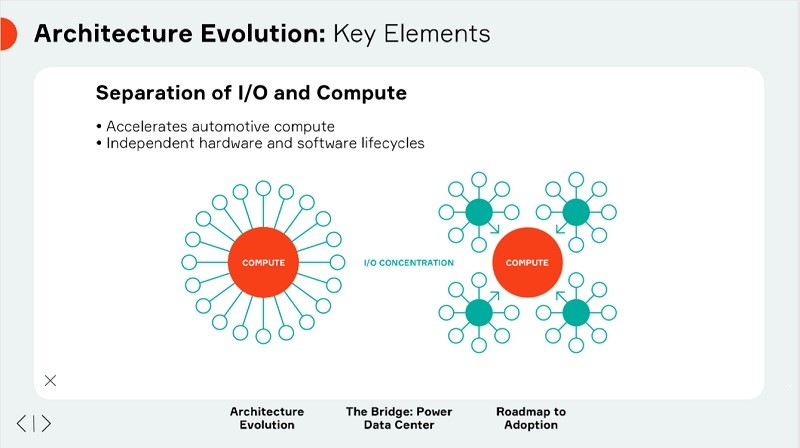 Architecture Evolution: Key Elements

Separation of I/O and Compute

• Accelerates automotive compute
• Independent hardware and software lifecycles

COMPUTE

I/O CONCENTRATION

COMPUTE

Architecture Evolution

The Bridge: Power Data Center

Roadmap to Adoption